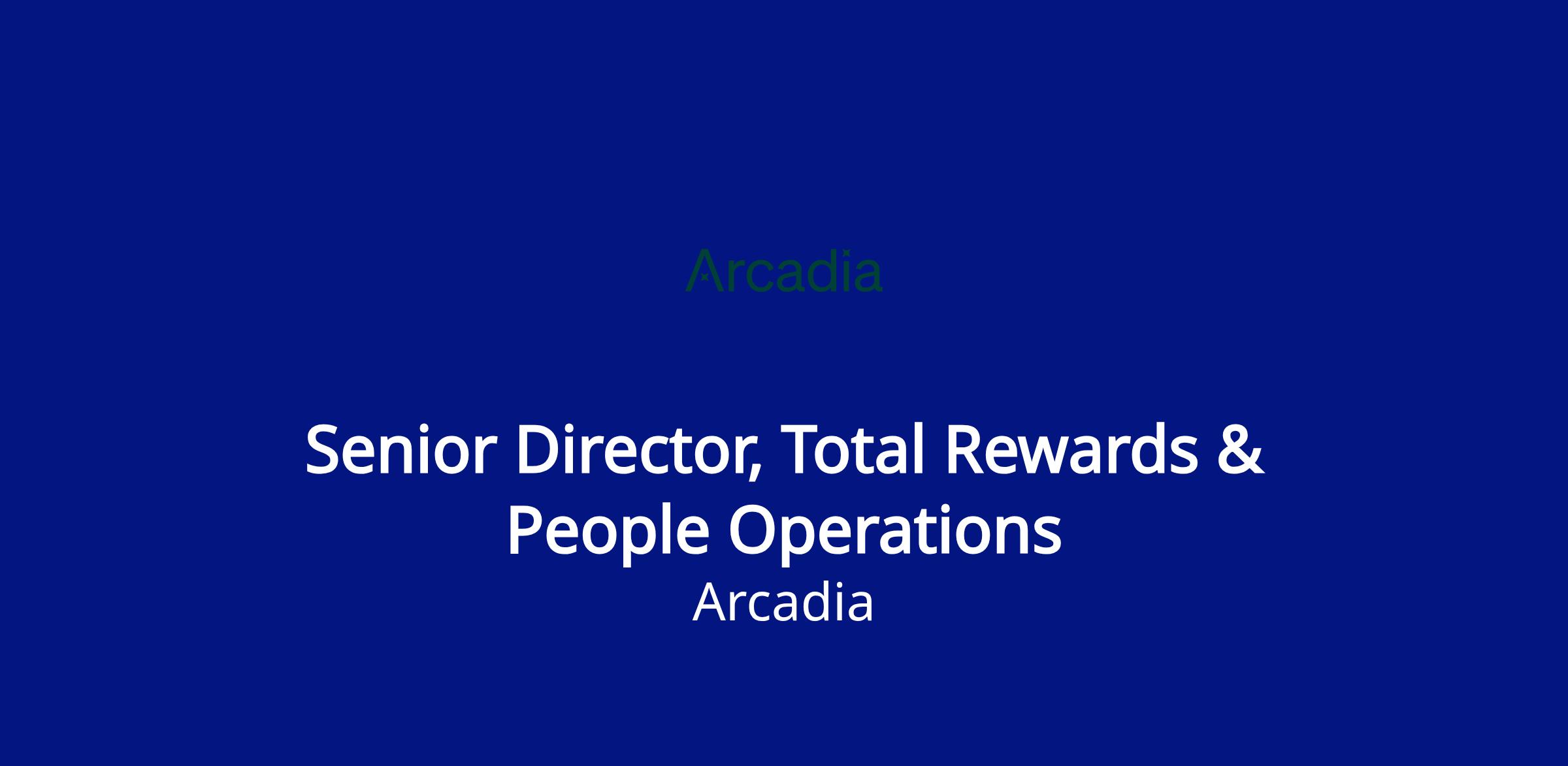 Arcadia

Senior Director, Total Rewards & People Operations

Arcadia